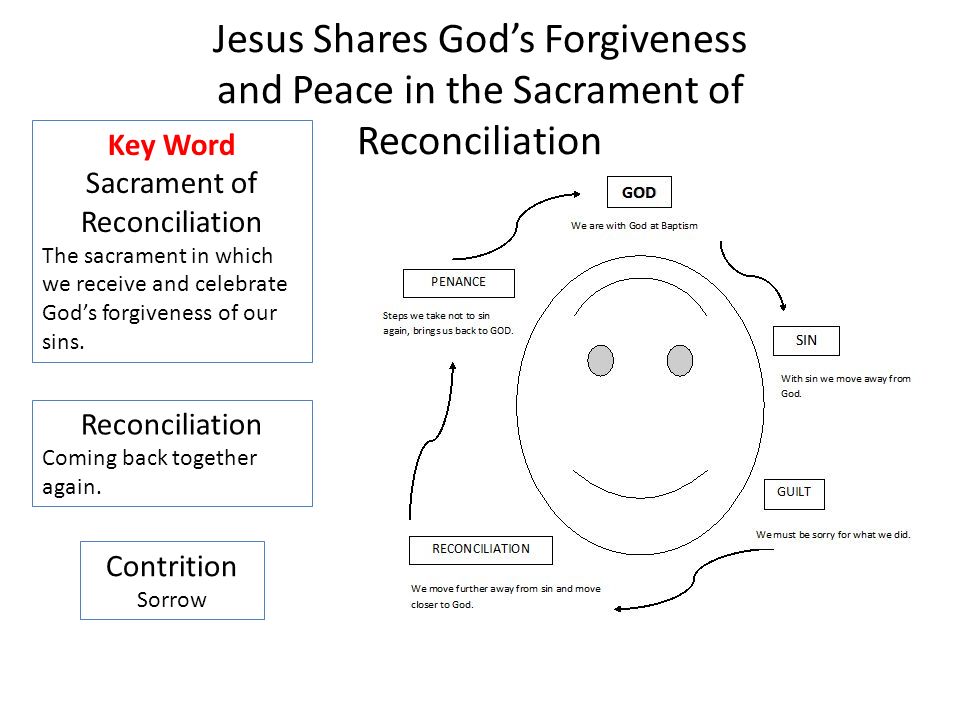 Jesus Shares God's Forgiveness and Peace in the Sacrament of Reconciliation

Key Word
Sacrament of Reconciliation
The sacrament in which we receive and celebrate God's forgiveness of our sins.

Reconciliation
Coming back together again.

Contrition
Sorrow

GOD

We are with God at Baptism

SIN

With sin we move away from God.

GUILT

We must be sorry for what we did.

RECONCILIATION

We move further away from sin and move closer to God.

PENANCE

Steps we take not to sin again, brings us back to GOD.